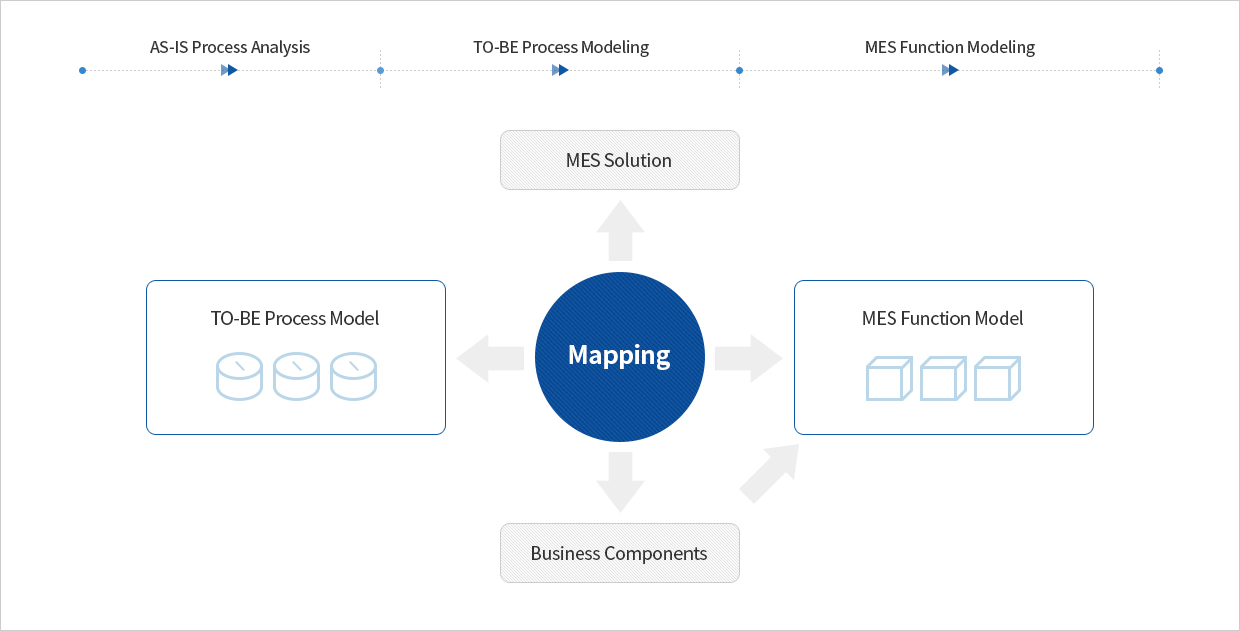 AS-IS Process Analysis
TO-BE Process Modeling
MES Function Modeling

MES Solution

TO-BE Process Model

Mapping

MES Function Model

Business Components